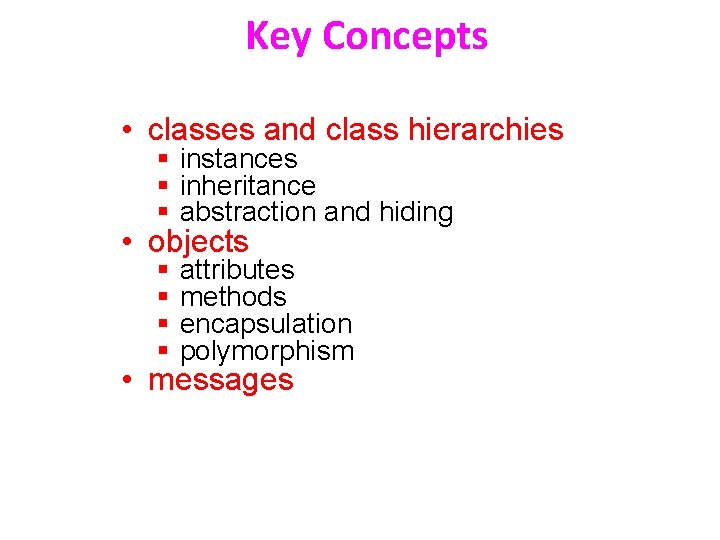 Key Concepts

• classes and class hierarchies
  ▪ instances
  ▪ inheritance
  ▪ abstraction and hiding
• objects
  ▪ attributes
  ▪ methods
  ▪ encapsulation
  ▪ polymorphism
• messages